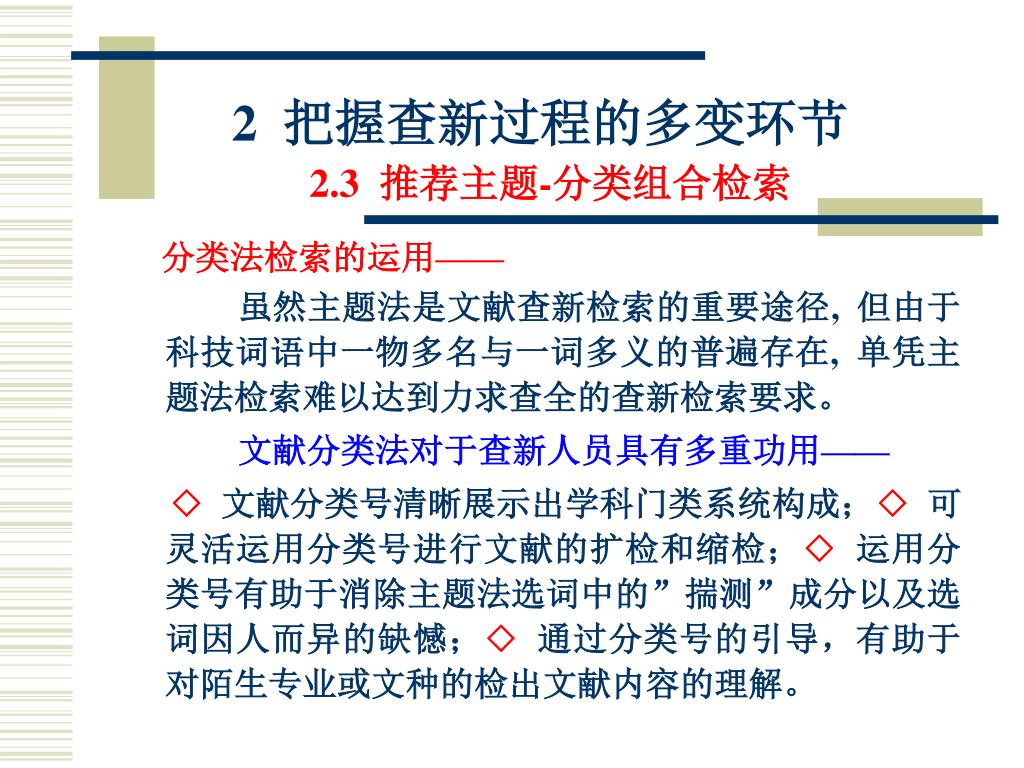 2 把握查新过程的多变环节

2.3 推荐主题-分类组合检索

分类法检索的运用——

虽然主题法是文献查新检索的重要途径，但由于科技词语中一物多名与一词多义的普遍存在，单凭主题法检索难以达到力求查全的查新检索要求。

文献分类法对于查新人员具有多重功用——

◇ 文献分类号清晰展示出学科门类系统构成；◇ 可灵活运用分类号进行文献的扩检和缩检；◇ 运用分类号有助于消除主题法选词中的”揣测”成分以及选词因人而异的缺憾；◇ 通过分类号的引导，有助于对陌生专业或文种的检出文献内容的理解。